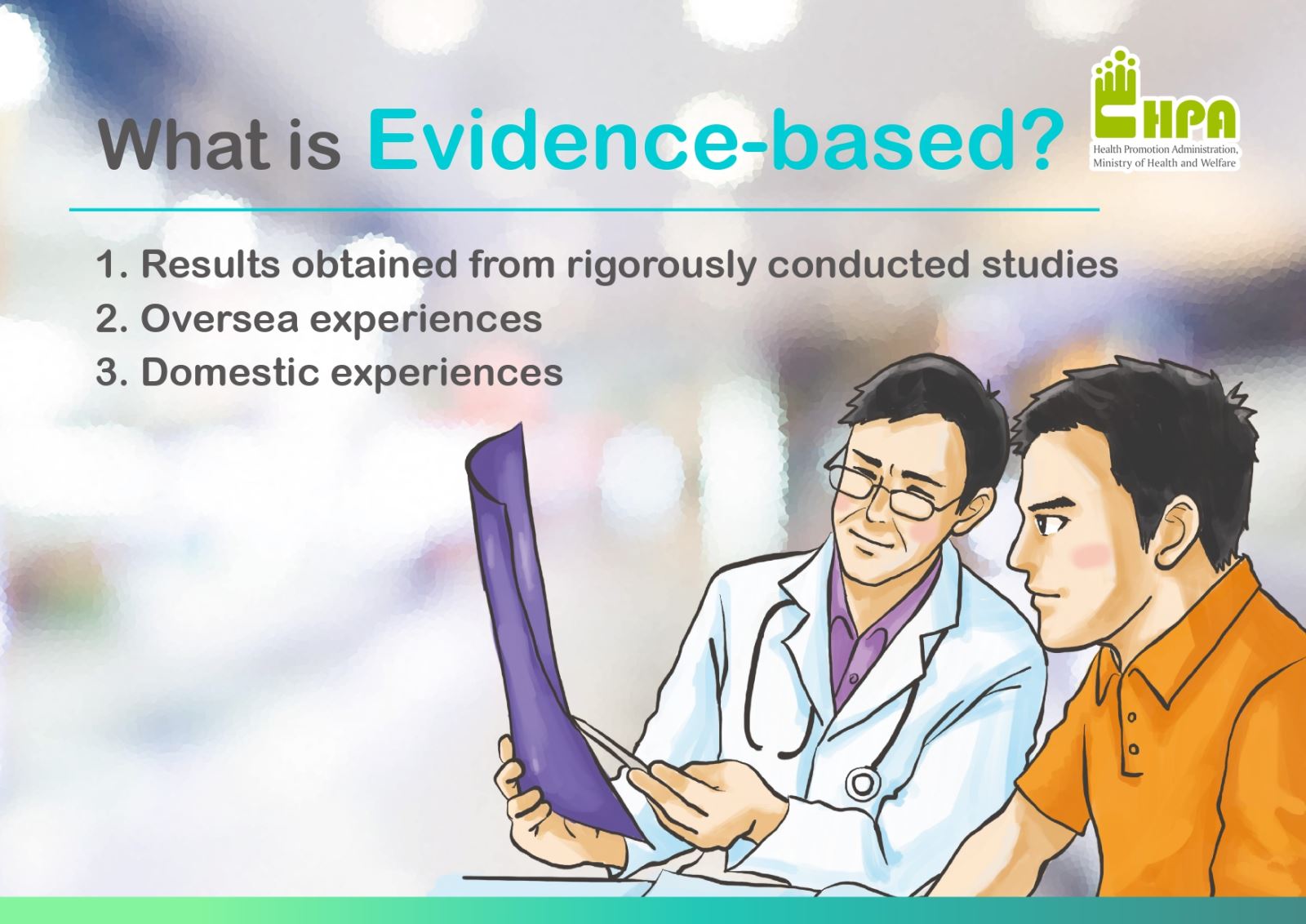 What is Evidence-based?

HPA
Health Promotion Administration, Ministry of Health and Welfare

1. Results obtained from rigorously conducted studies
2. Oversea experiences
3. Domestic experiences